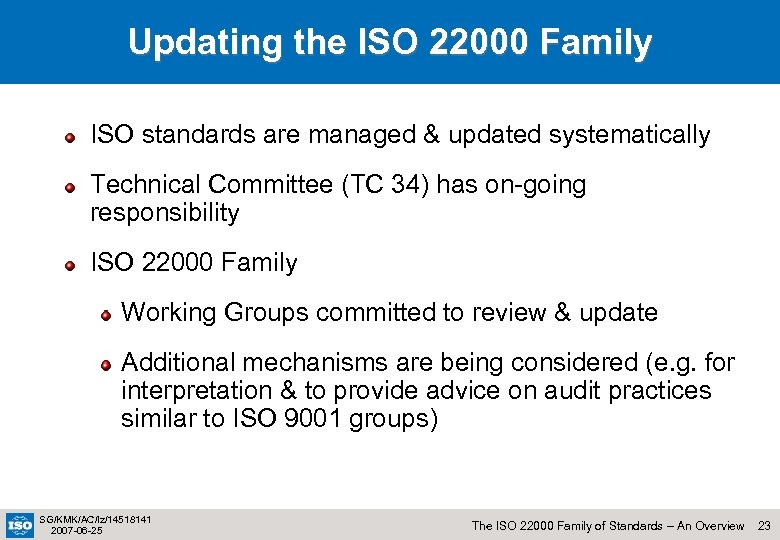 Updating the ISO 22000 Family

ISO standards are managed & updated systematically

Technical Committee (TC 34) has on-going responsibility

ISO 22000 Family

Working Groups committed to review & update

Additional mechanisms are being considered (e.g. for interpretation & to provide advice on audit practices similar to ISO 9001 groups)

ISO

SG/KMK/AC/lz/14518141
2007-06-25

The ISO 22000 Family of Standards – An Overview 23